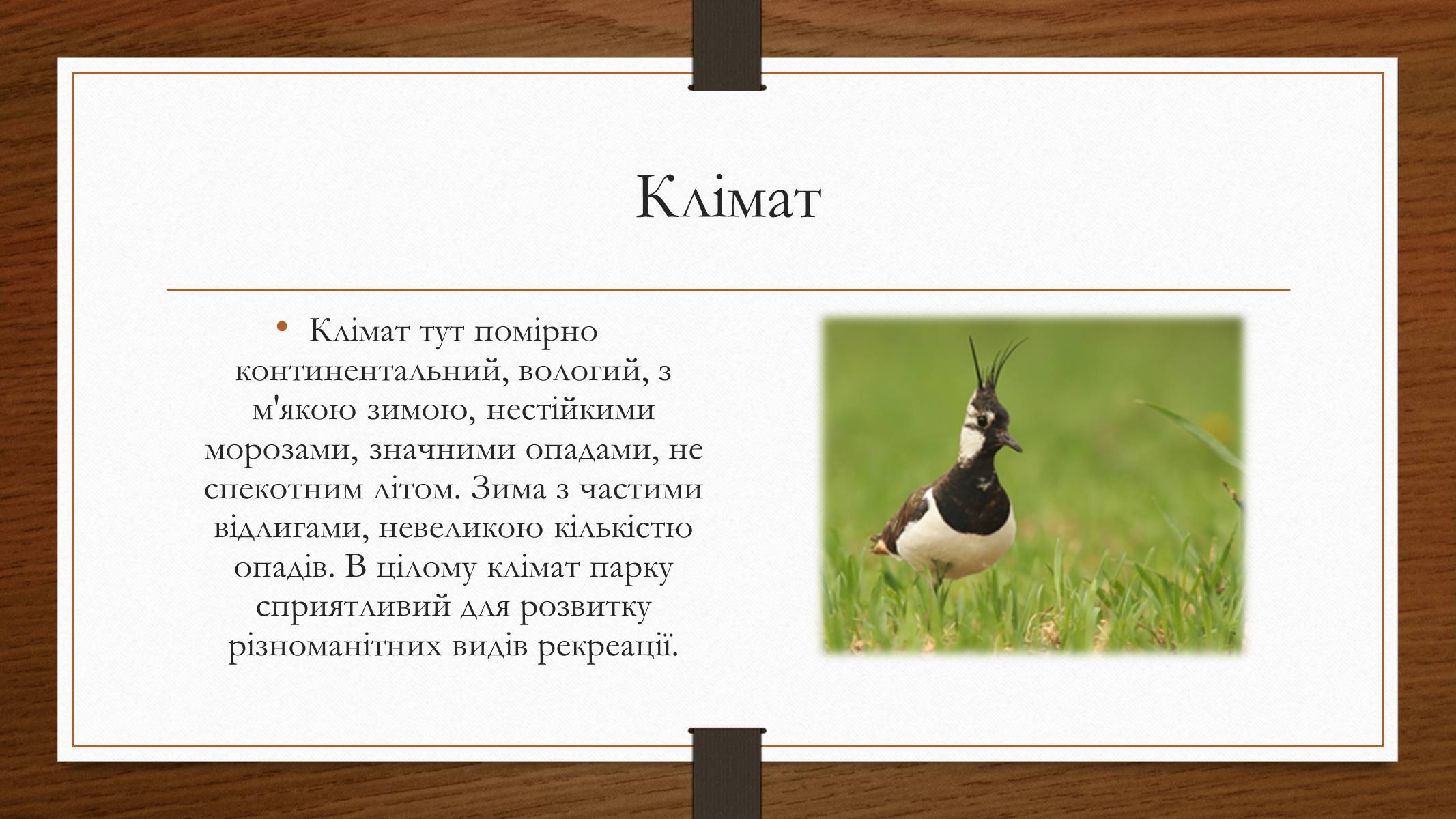 Клімат

• Клімат тут помірно континентальний, вологий, з м'якою зимою, нестійкими морозами, значними опадами, не спекотним літом. Зима з частими відлигами, невеликою кількістю опадів. В цілому клімат парку сприятливий для розвитку різноманітних видів рекреації.